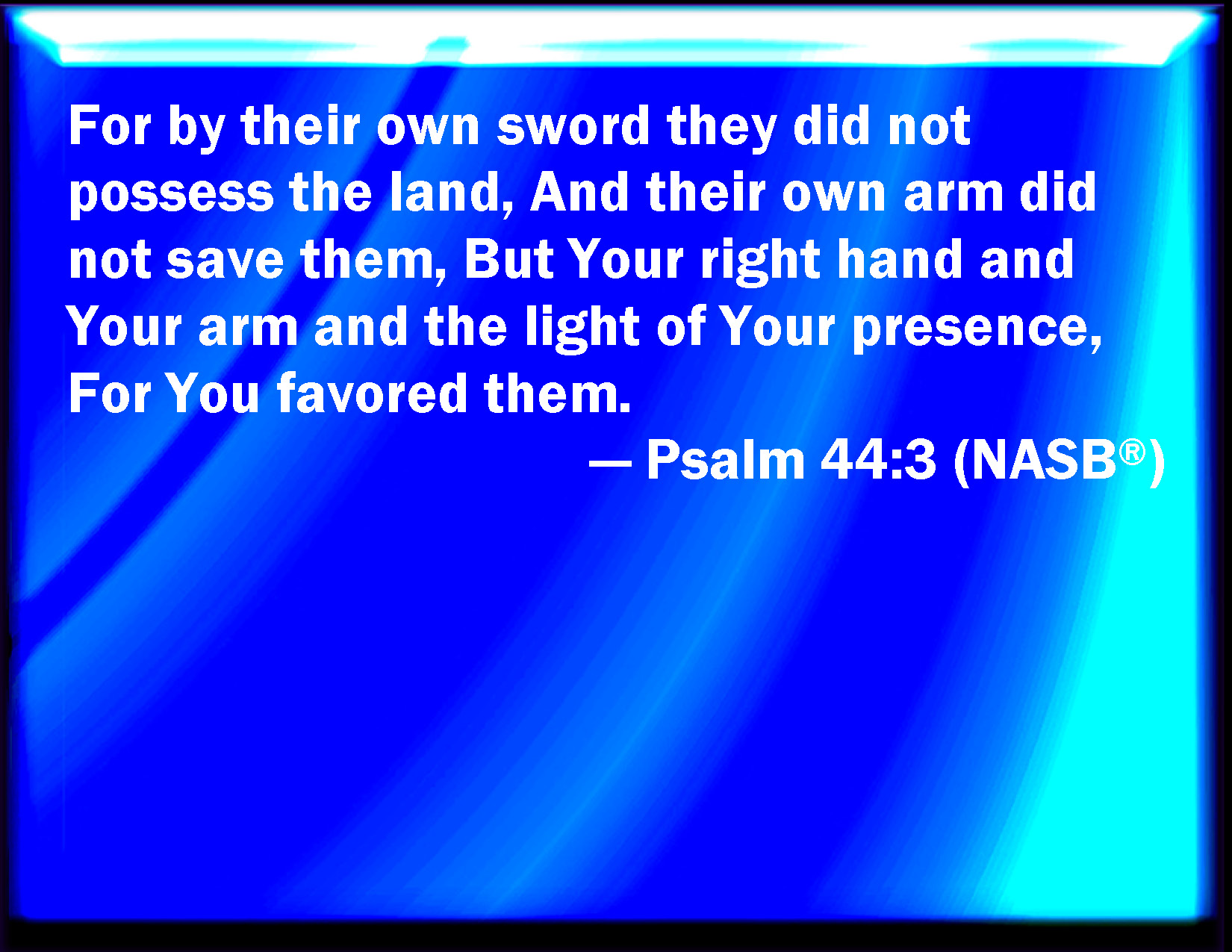 For by their own sword they did not possess the land, And their own arm did not save them, But Your right hand and Your arm and the light of Your presence, For You favored them.

— Psalm 44:3 (NASB®)